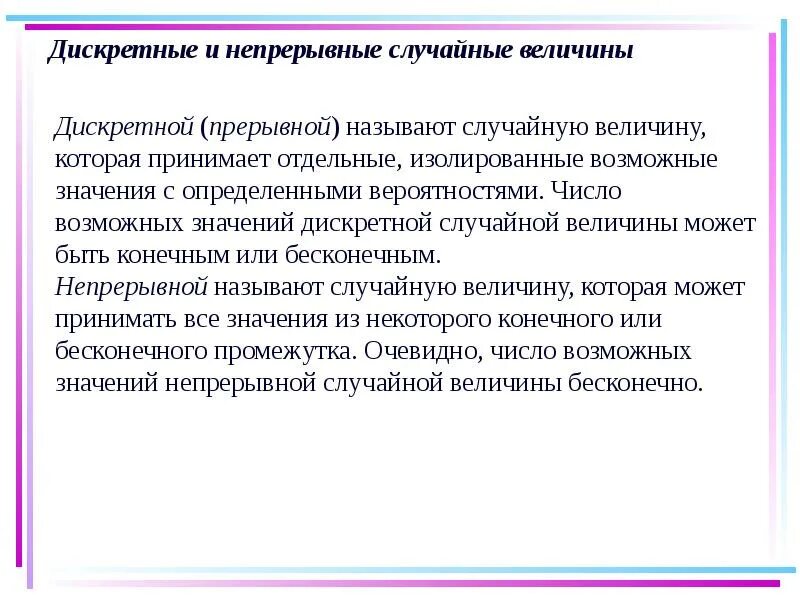 Дискретные и непрерывные случайные величины

Дискретной (прерывной) называют случайную величину, которая принимает отдельные, изолированные возможные значения с определенными вероятностями. Число возможных значений дискретной случайной величины может быть конечным или бесконечным.
Непрерывной называют случайную величину, которая может принимать все значения из некоторого конечного или бесконечного промежутка. Очевидно, число возможных значений непрерывной случайной величины бесконечно.